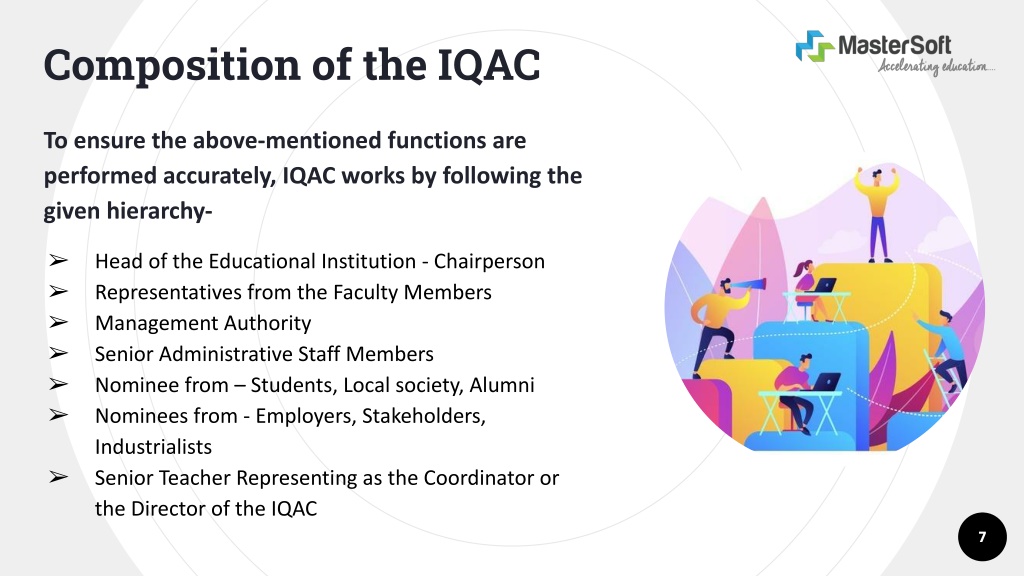 Composition of the IQAC

MasterSoft
Accelerating education...

To ensure the above-mentioned functions are performed accurately, IQAC works by following the given hierarchy-

➢ Head of the Educational Institution - Chairperson
➢ Representatives from the Faculty Members
➢ Management Authority
➢ Senior Administrative Staff Members
➢ Nominee from – Students, Local society, Alumni
➢ Nominees from - Employers, Stakeholders, Industrialists
➢ Senior Teacher Representing as the Coordinator or the Director of the IQAC

7